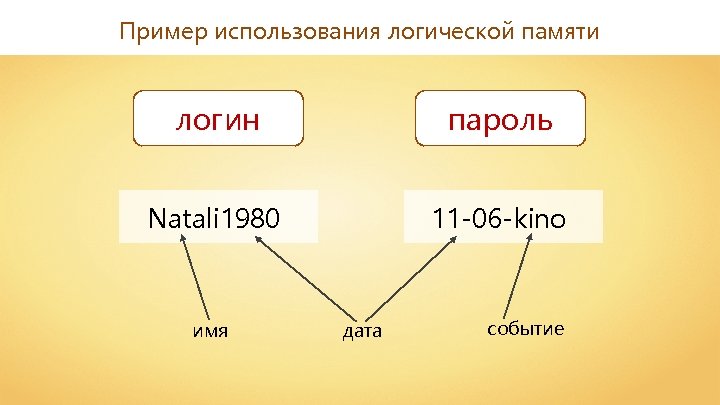 Пример использования логической памяти

логин

пароль

Natali1980

11-06-kino

имя

дата

событие